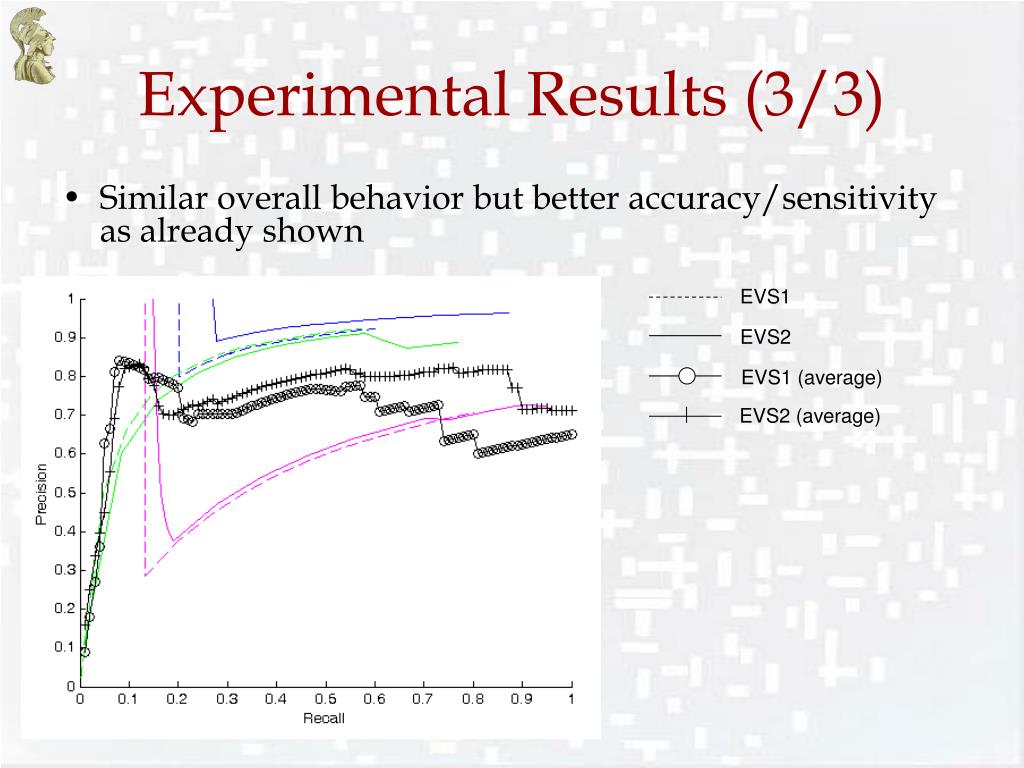 Experimental Results (3/3)

• Similar overall behavior but better accuracy/sensitivity as already shown

1
0.9
0.8
0.7
0.6
0.5
0.4
0.3
0.2
0.1
0
Precision
0 0.1 0.2 0.3 0.4 0.5 0.6 0.7 0.8 0.9 1
Recall

EVS1
EVS2
EVS1 (average)
EVS2 (average)